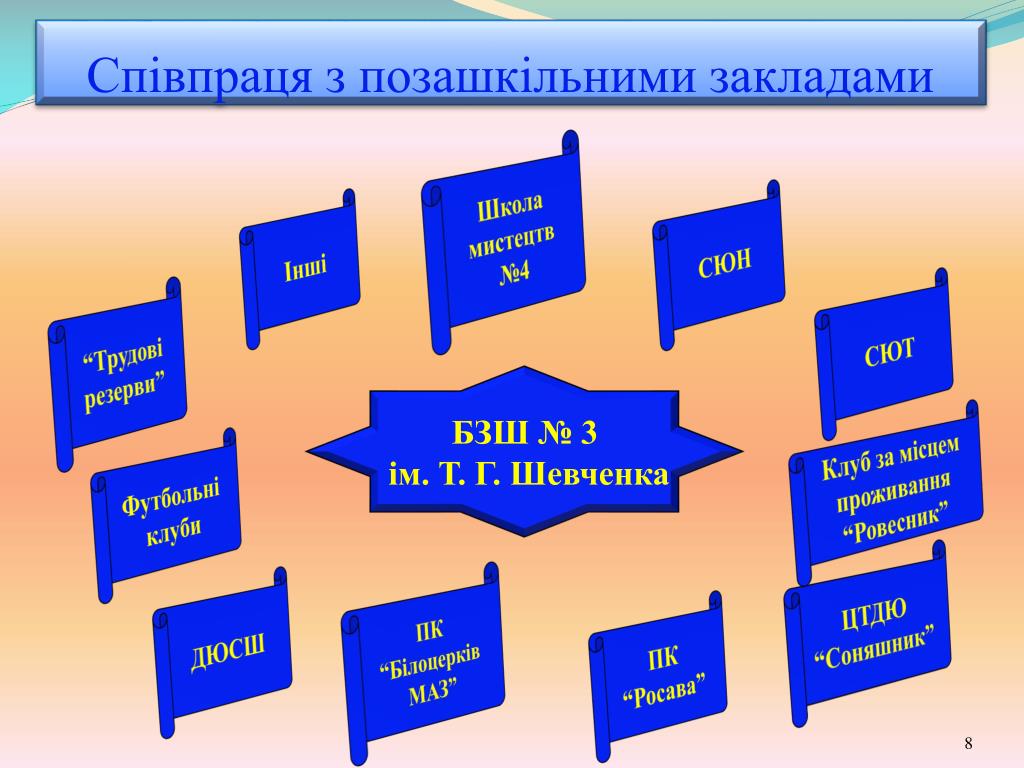 Співпраця з позашкільними закладами

Інші

Школа мистецтв №4

СЮН

“Трудові резерви”

СЮТ

БЗШ № 3
ім. Т. Г. Шевченка

Футбольні клуби

Клуб за місцем проживання “Ровесник”

ДЮСШ

ПК “Білоцерків МАЗ”

ПК “Росава”

ЦТДЮ “Соняшник”

8